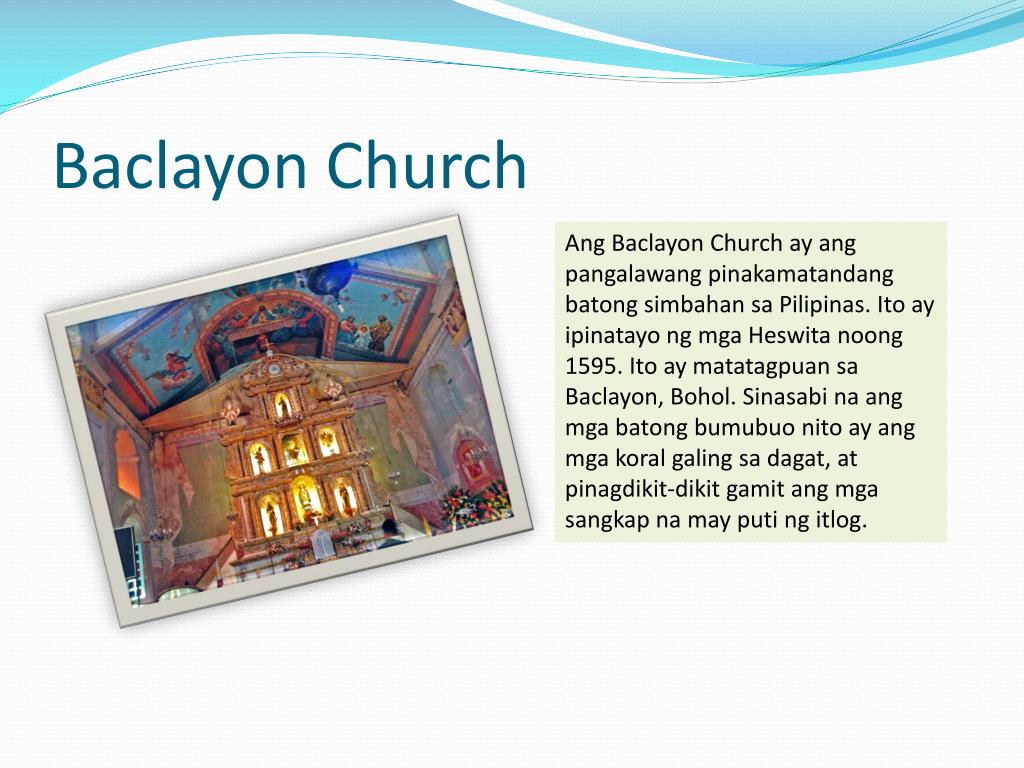 Baclayon Church

Ang Baclayon Church ay ang pangalawang pinakamatandang batong simbahan sa Pilipinas. Ito ay ipinatayo ng mga Heswita noong 1595. Ito ay matatagpuan sa Baclayon, Bohol. Sinasabi na ang mga batong bumubuo nito ay ang mga koral galing sa dagat, at pinagdikit-dikit gamit ang mga sangkap na may puti ng itlog.